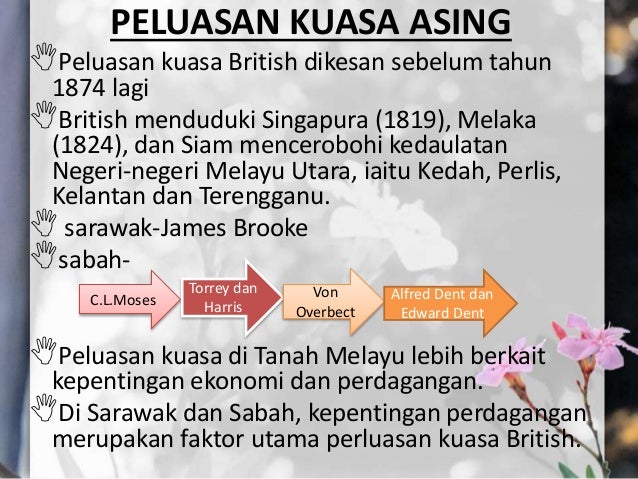 PELUASAN KUASA ASING

Peluasan kuasa British dikesan sebelum tahun 1874 lagi

British menduduki Singapura (1819), Melaka (1824), dan Siam mencerobohi kedaulatan Negeri-negeri Melayu Utara, iaitu Kedah, Perlis, Kelantan dan Terengganu.

sarawak-James Brooke

sabah-

C.L.Moses

Torrey dan Harris

Von Overbect

Alfred Dent dan Edward Dent

Peluasan kuasa di Tanah Melayu lebih berkait kepentingan ekonomi dan perdagangan.

Di Sarawak dan Sabah, kepentingan perdagangan merupakan faktor utama perluasan kuasa British.